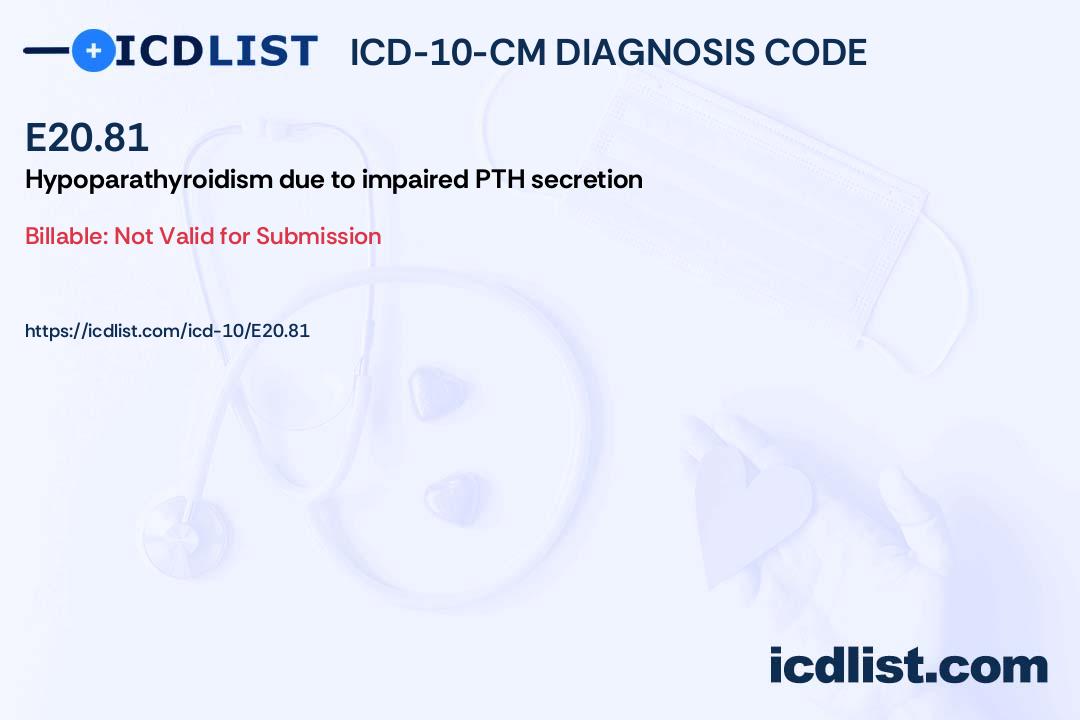 ICDLIST ICD-10-CM DIAGNOSIS CODE

E20.81

Hypoparathyroidism due to impaired PTH secretion

Billable: Not Valid for Submission

https://icdlist.com/icd-10/E20.81

icdlist.com